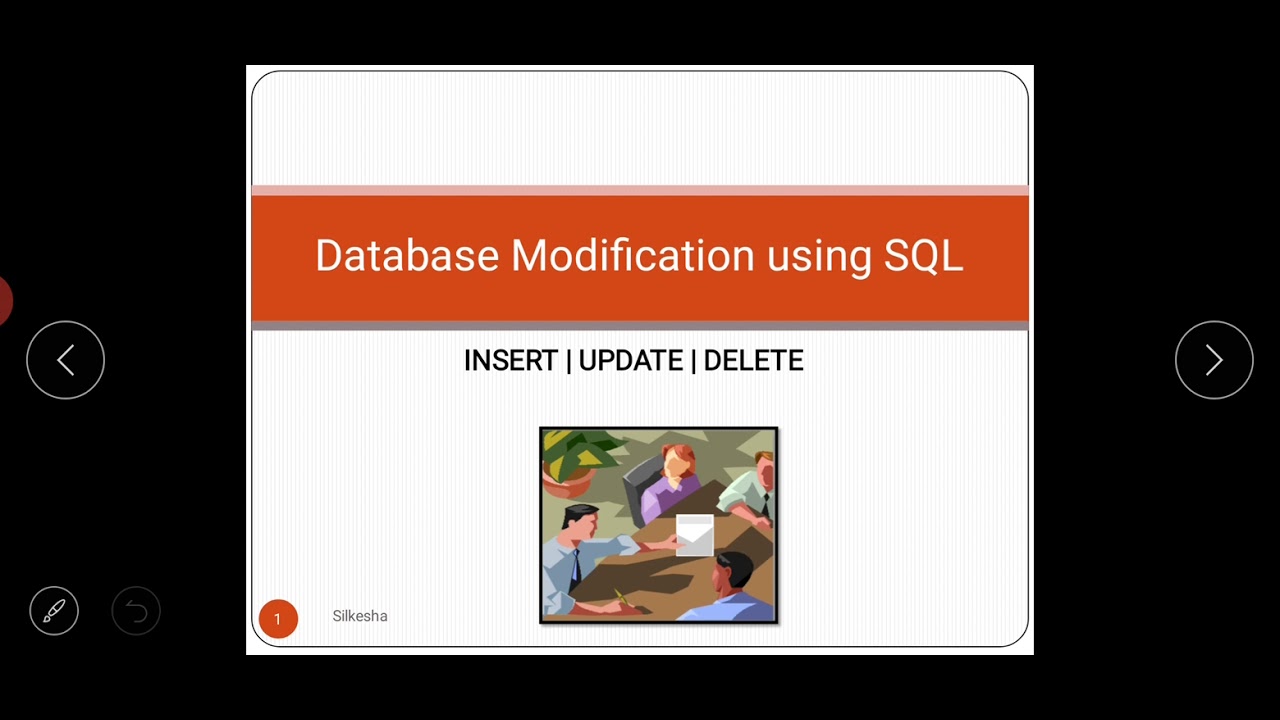 Database Modification using SQL

INSERT | UPDATE | DELETE

1

Silkesha